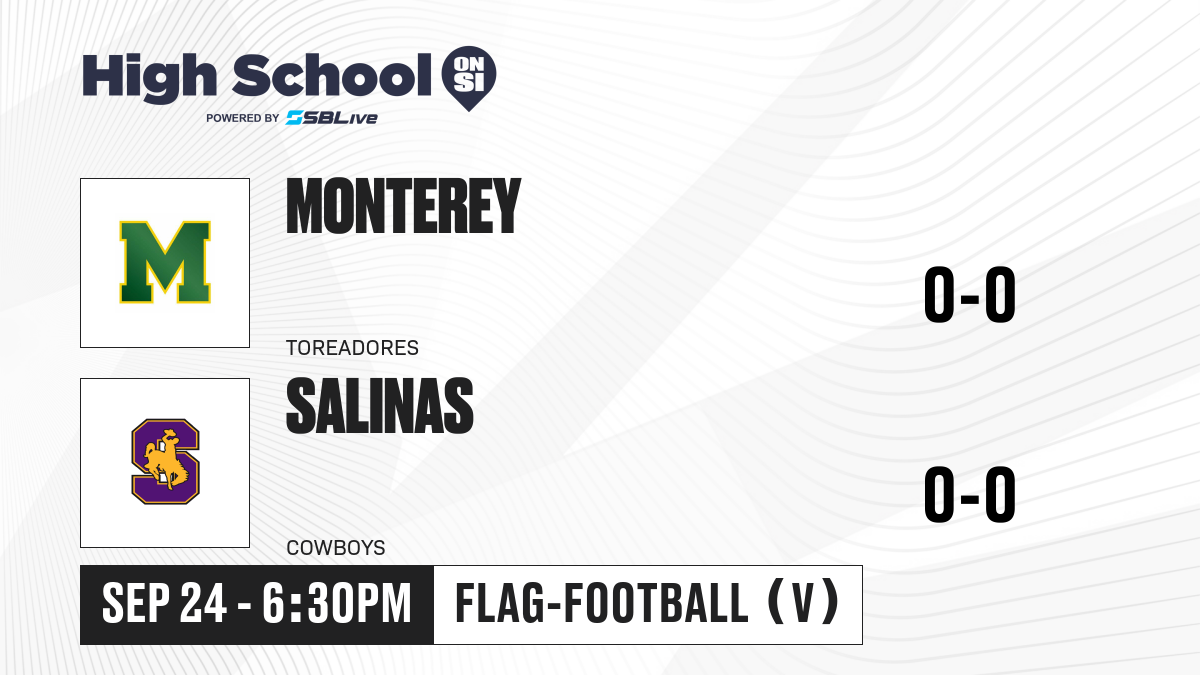 High School ON SI
POWERED BY SBLive

M

MONTEREY

TOREADORES

0-0

S

SALINAS

COWBOYS

0-0

SEP 24 - 6:30PM

FLAG-FOOTBALL (V)